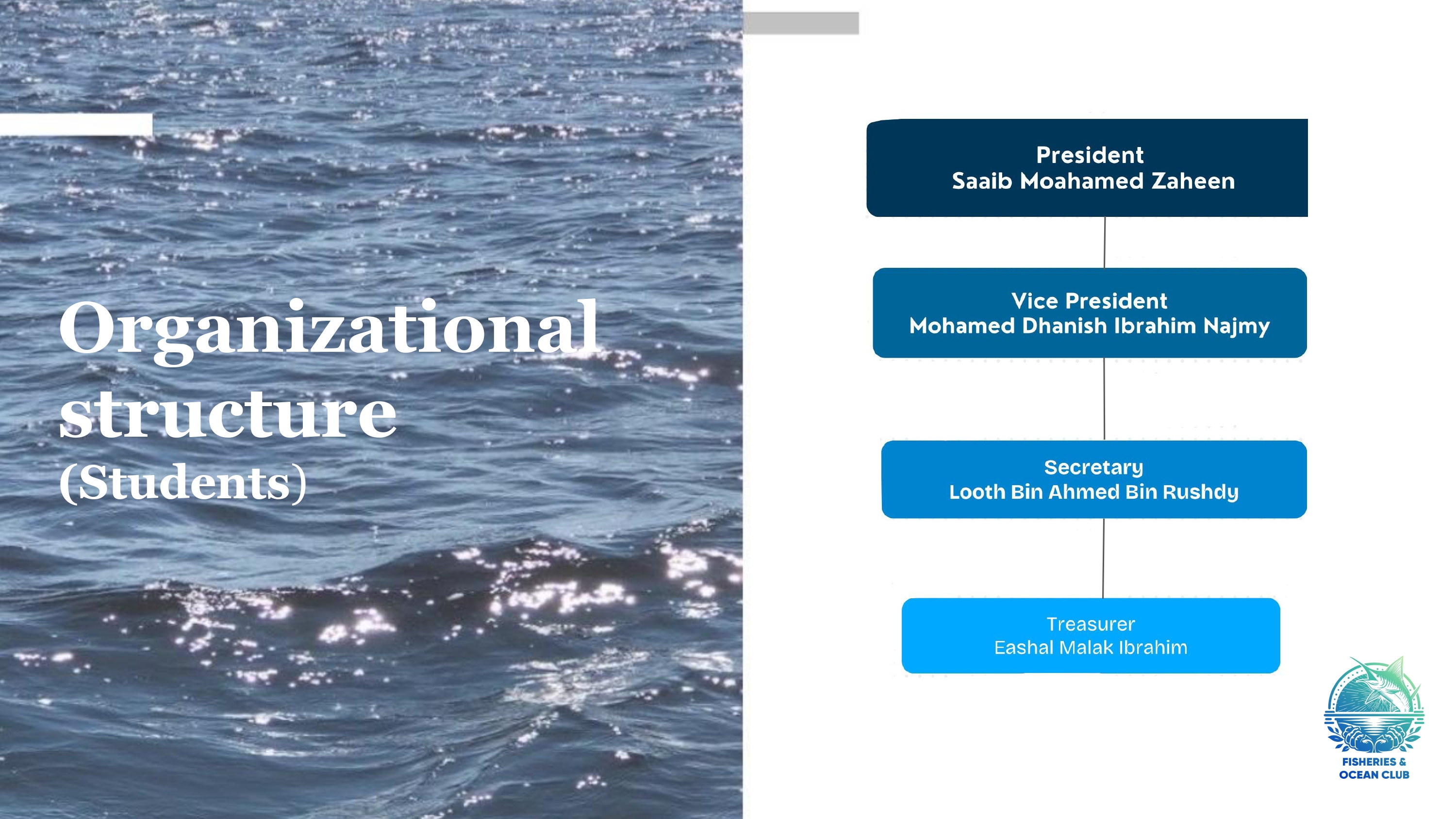 Organizational structure
(Students)

President
Saaib Moahamed Zaheen

Vice President
Mohamed Dhanish Ibrahim Najmy

Secretary
Looth Bin Ahmed Bin Rushdy

Treasurer
Eashal Malak Ibrahim

FISHERIES & OCEAN CLUB